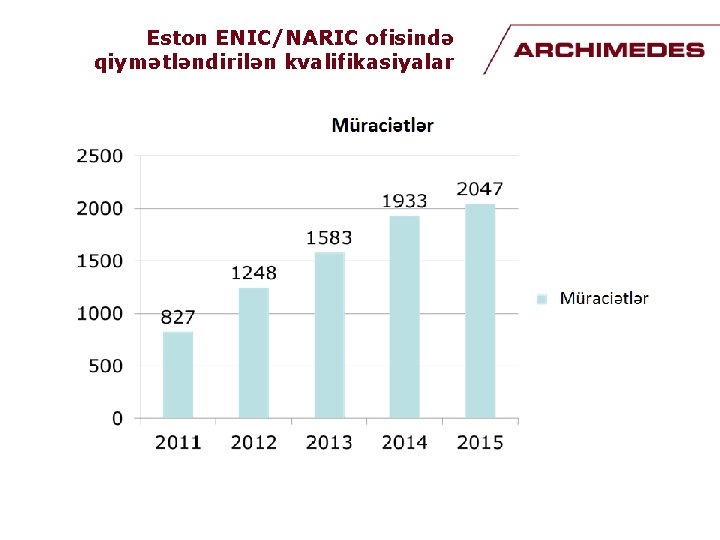 Eston ENIC/NARIC ofisində qiymətləndirilən kvalifikasiyalar

ARCHIMEDES

Müraciətlər

2500
2000
1500
1000
500
0

827
1248
1583
1933
2047

2011
2012
2013
2014
2015

Müraciətlər